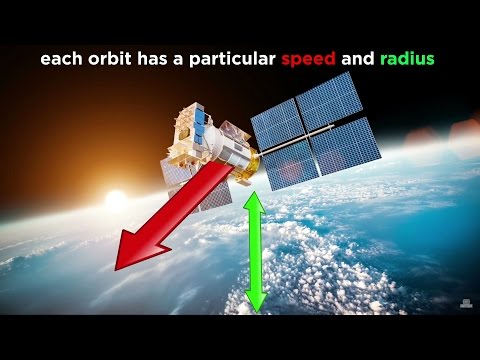 each orbit has a particular speed and radius